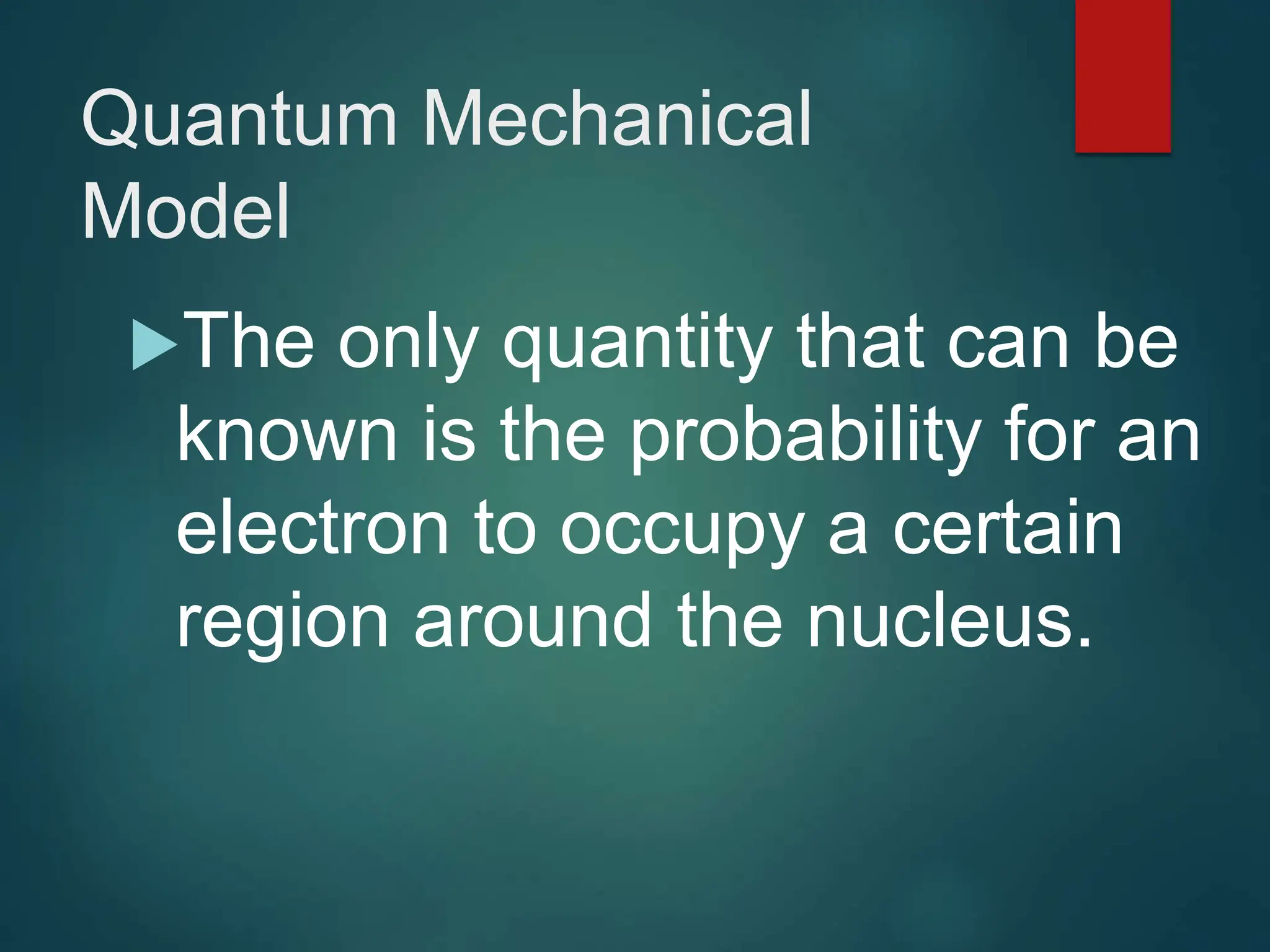 Quantum Mechanical Model

The only quantity that can be known is the probability for an electron to occupy a certain region around the nucleus.